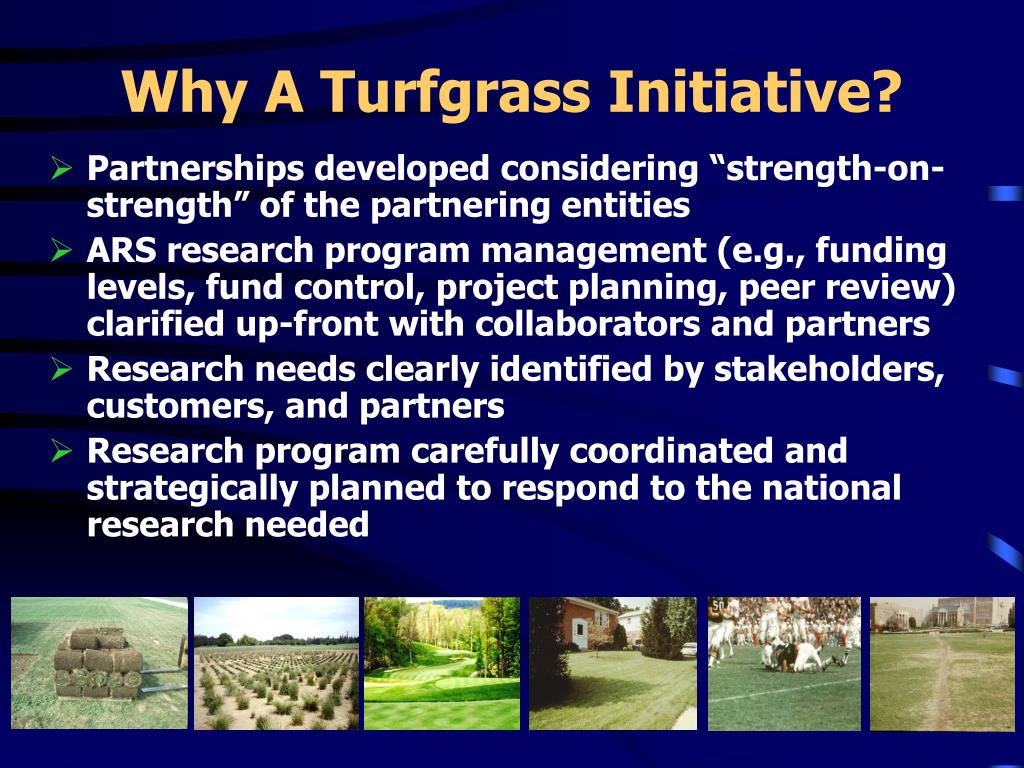 Why A Turfgrass Initiative?

➢ Partnerships developed considering “strength-on-strength” of the partnering entities

➢ ARS research program management (e.g., funding levels, fund control, project planning, peer review) clarified up-front with collaborators and partners

➢ Research needs clearly identified by stakeholders, customers, and partners

➢ Research program carefully coordinated and strategically planned to respond to the national research needed